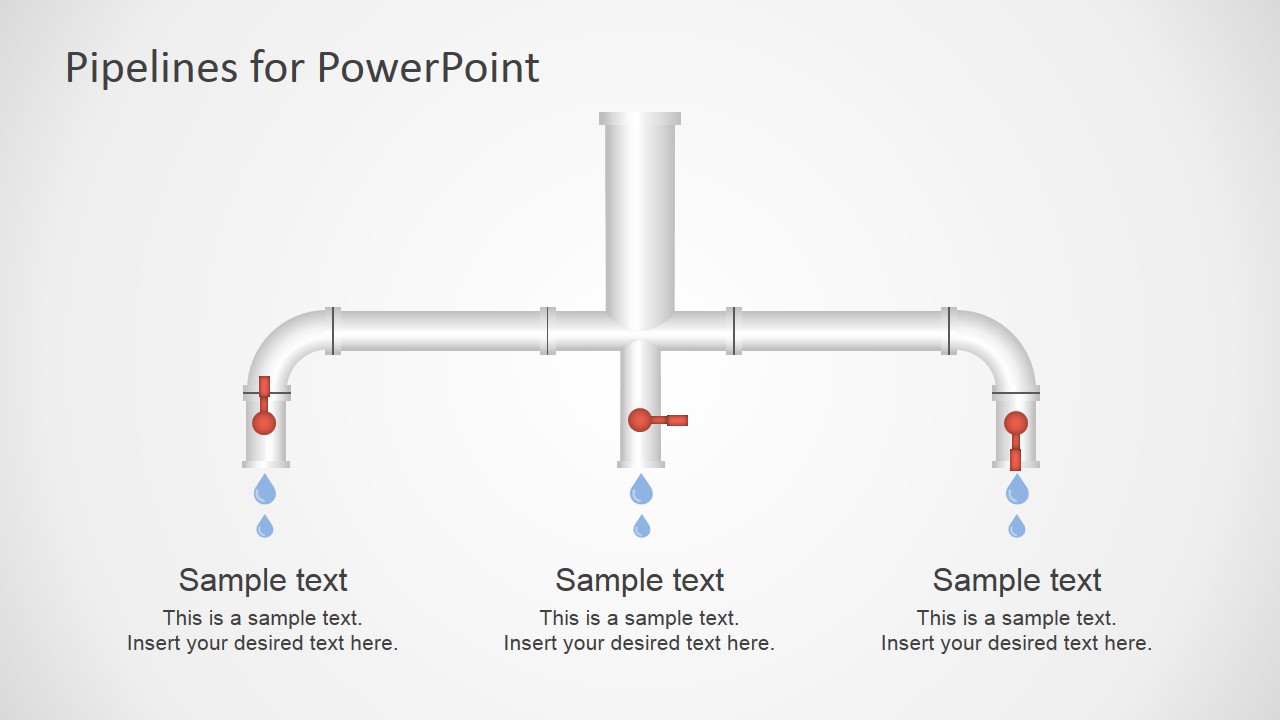 Pipelines for PowerPoint

Sample text
This is a sample text.
Insert your desired text here.

Sample text
This is a sample text.
Insert your desired text here.

Sample text
This is a sample text.
Insert your desired text here.